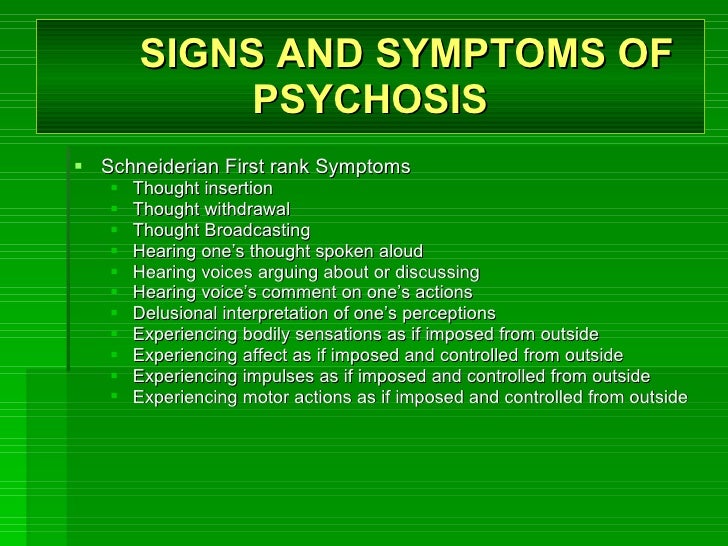 SIGNS AND SYMPTOMS OF PSYCHOSIS

- Schneiderian First rank Symptoms
  - Thought insertion
  - Thought withdrawal
  - Thought Broadcasting
  - Hearing one's thought spoken aloud
  - Hearing voices arguing about or discussing
  - Hearing voice's comment on one's actions
  - Delusional interpretation of one's perceptions
  - Experiencing bodily sensations as if imposed from outside
  - Experiencing affect as if imposed and controlled from outside
  - Experiencing impulses as if imposed and controlled from outside
  - Experiencing motor actions as if imposed and controlled from outside